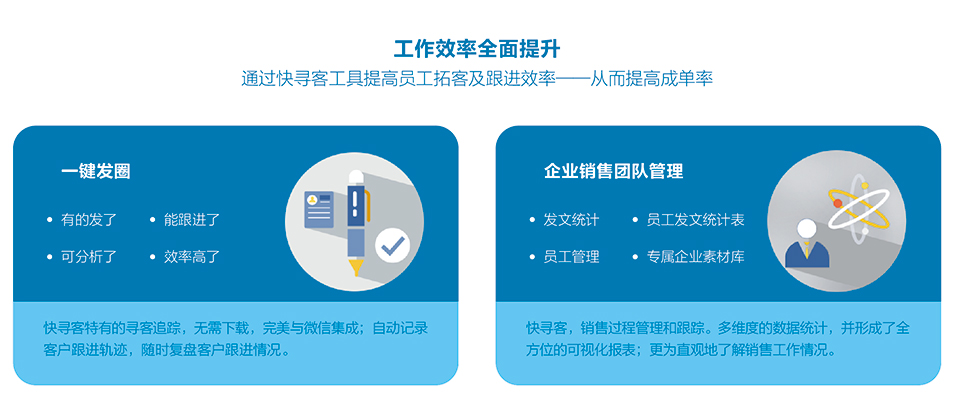 工作效率全面提升
通过快寻客工具提高员工拓客及跟进效率——从而提高成单率

一键发圈

• 有的发了
• 能跟进了
• 可分析了
• 效率高了

快寻客特有的寻客追踪，无需下载，完美与微信集成；自动记录客户跟进轨迹，随时复盘客户跟进情况。

企业销售团队管理

• 发文统计
• 员工发文统计表
• 员工管理
• 专属企业素材库

快寻客，销售过程管理和跟踪。多维度的数据统计，并形成了全方位的可视化报表；更为直观地了解销售工作情况。